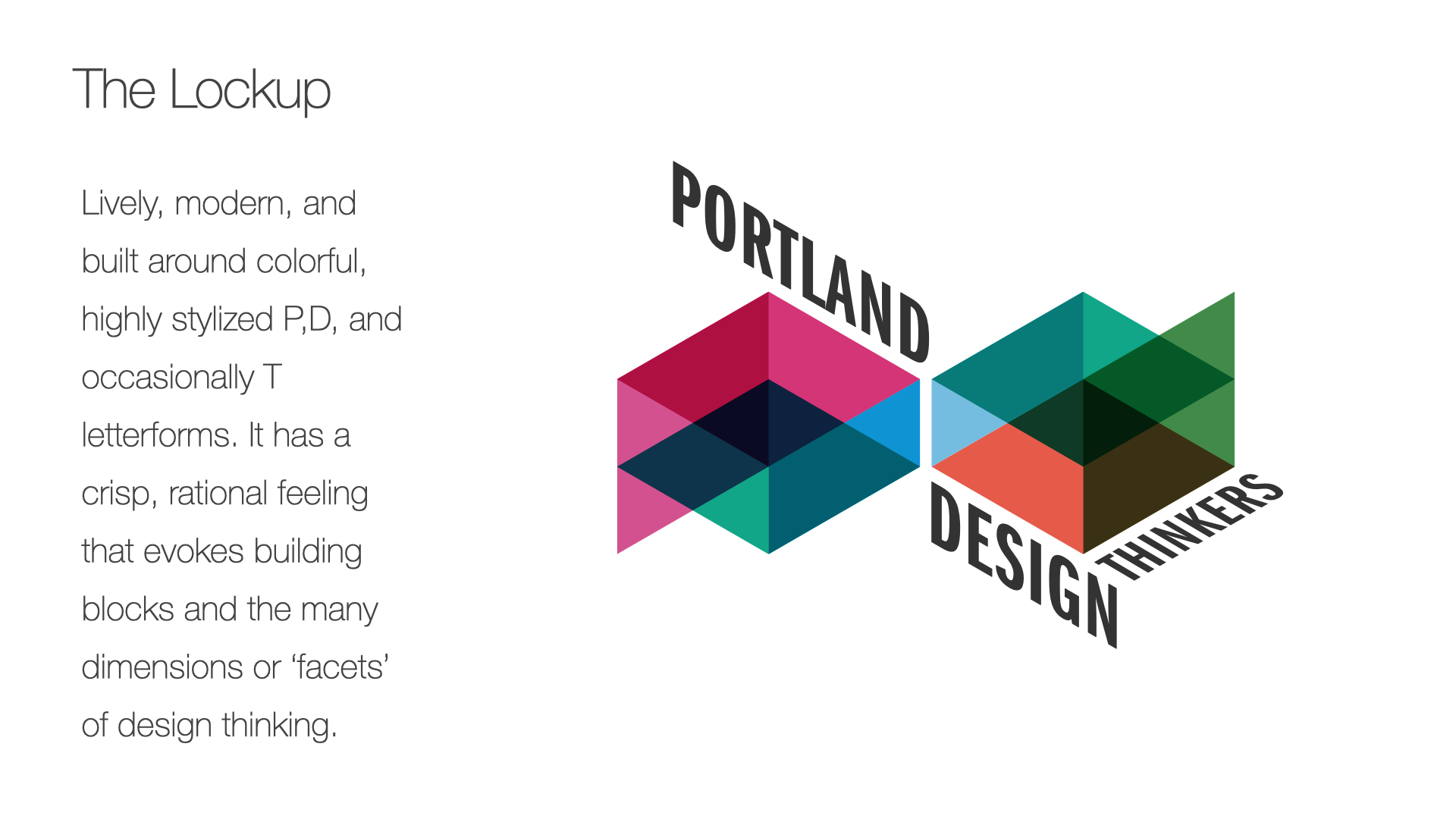 The Lockup

Lively, modern, and built around colorful, highly stylized P,D, and occasionally T letterforms. It has a crisp, rational feeling that evokes building blocks and the many dimensions or ‘facets’ of design thinking.

PORTLAND

DESIGN

THINKERS